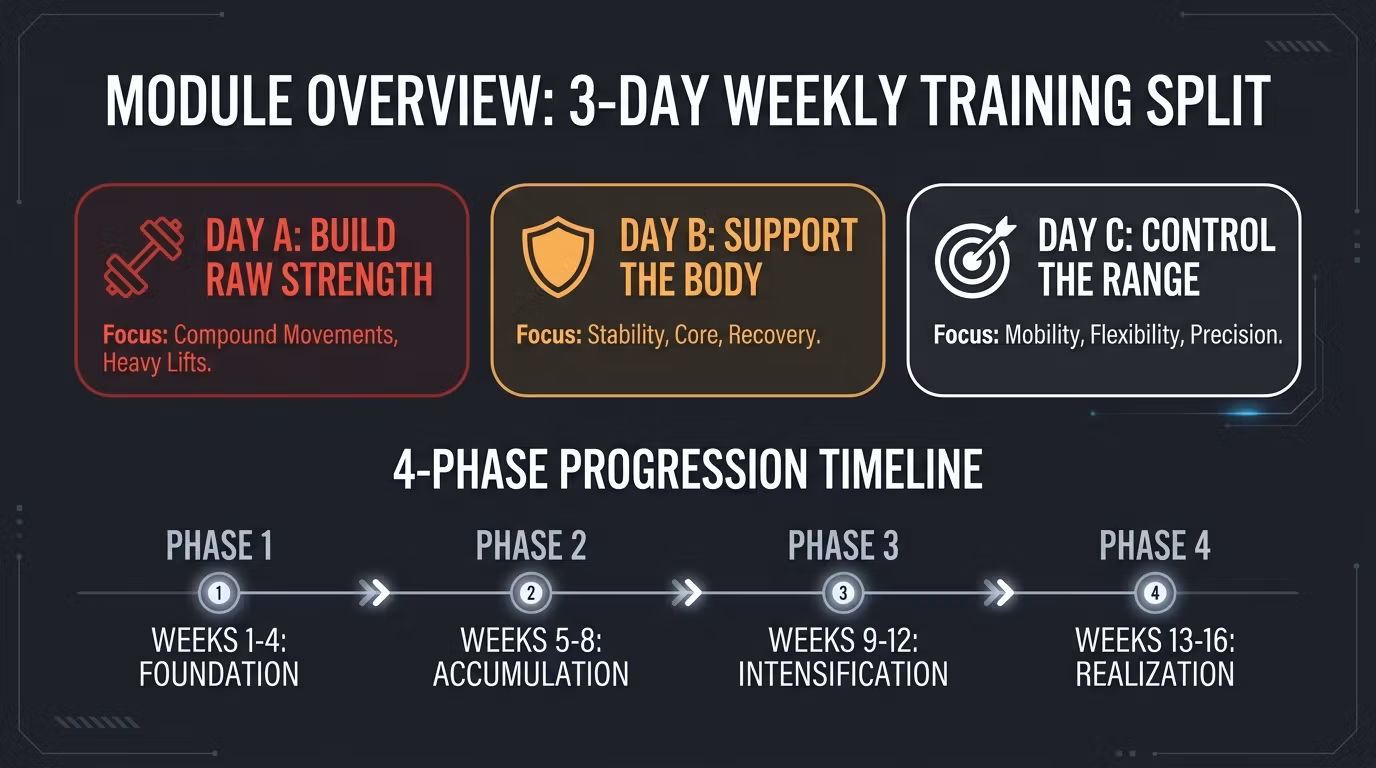 MODULE OVERVIEW: 3-DAY WEEKLY TRAINING SPLIT

DAY A: BUILD RAW STRENGTH

Focus: Compound Movements, Heavy Lifts.

DAY B: SUPPORT THE BODY

Focus: Stability, Core, Recovery.

DAY C: CONTROL THE RANGE

Focus: Mobility, Flexibility, Precision.

4-PHASE PROGRESSION TIMELINE

PHASE 1

1

WEEKS 1-4: FOUNDATION

PHASE 2

2

WEEKS 5-8: ACCUMULATION

PHASE 3

3

WEEKS 9-12: INTENSIFICATION

PHASE 4

4

WEEKS 13-16: REALIZATION